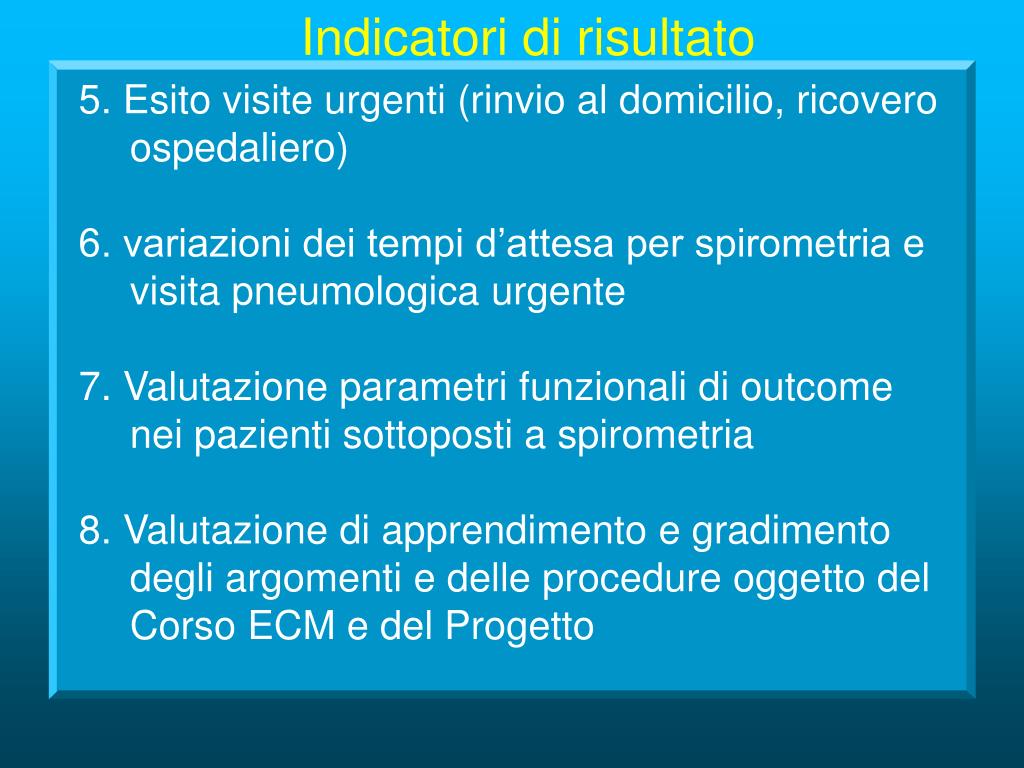 Indicatori di risultato

5. Esito visite urgenti (rinvio al domicilio, ricovero ospedaliero)

6. variazioni dei tempi d’attesa per spirometria e visita pneumologica urgente

7. Valutazione parametri funzionali di outcome nei pazienti sottoposti a spirometria

8. Valutazione di apprendimento e gradimento degli argomenti e delle procedure oggetto del Corso ECM e del Progetto